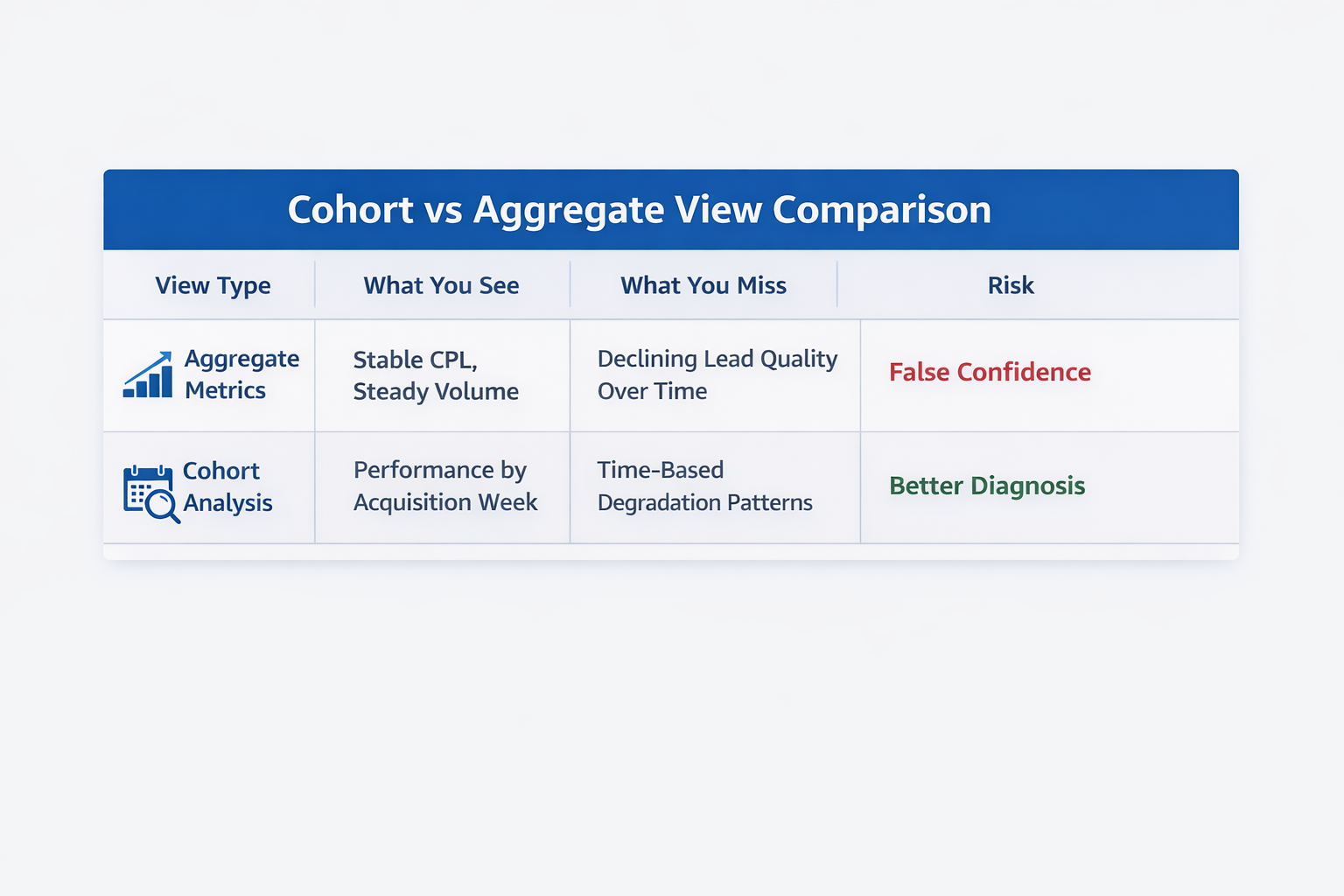 Cohort vs Aggregate View Comparison

| View Type | What You See | What You Miss | Risk |
|---|---|---|---|
| Aggregate Metrics | Stable CPL, Steady Volume | Declining Lead Quality Over Time | False Confidence |
| Cohort Analysis | Performance by Acquisition Week | Time-Based Degradation Patterns | Better Diagnosis |